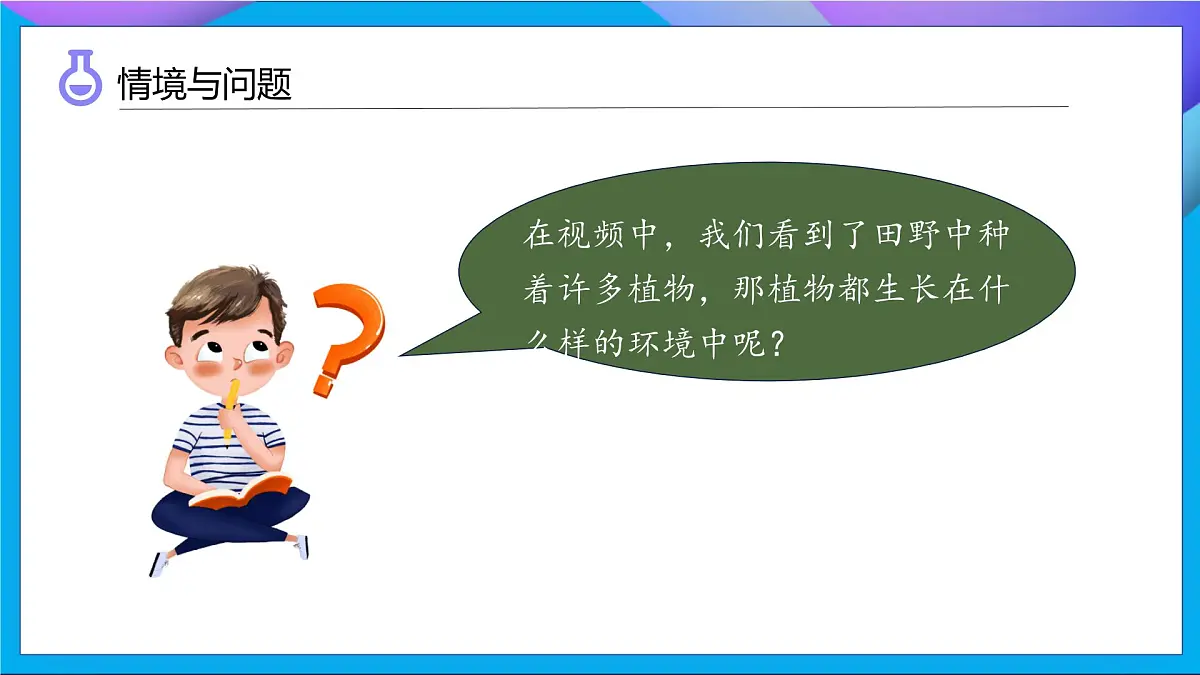 情境与问题

在视频中，我们看到了田野中种着许多植物，那植物都生长在什么样的环境中呢？